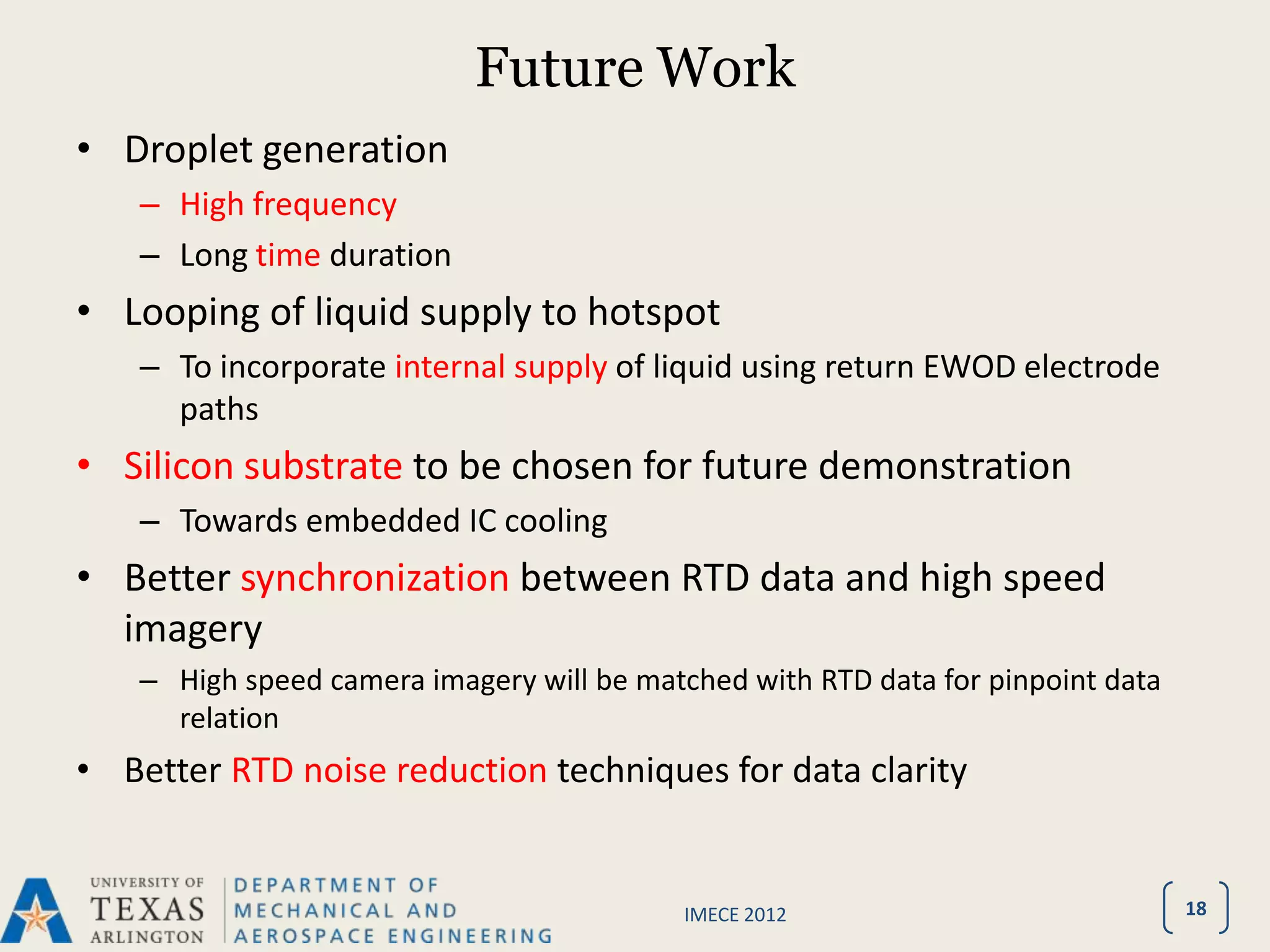 Future Work

• Droplet generation
– High frequency
– Long time duration

• Looping of liquid supply to hotspot
– To incorporate internal supply of liquid using return EWOD electrode paths

• Silicon substrate to be chosen for future demonstration
– Towards embedded IC cooling

• Better synchronization between RTD data and high speed imagery
– High speed camera imagery will be matched with RTD data for pinpoint data relation

• Better RTD noise reduction techniques for data clarity

UNIVERSITY OF TEXAS ARLINGTON

DEPARTMENT OF MECHANICAL AND AEROSPACE ENGINEERING

IMECE 2012

18